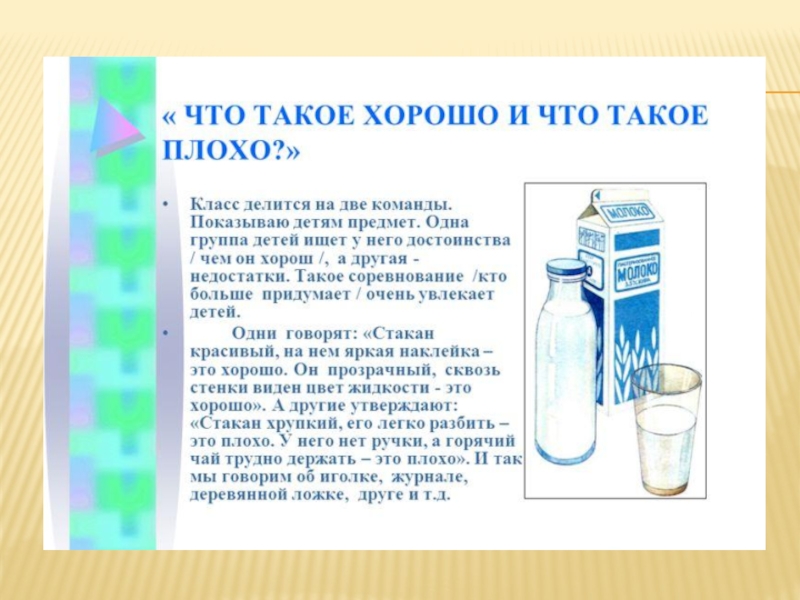 « ЧТО ТАКОЕ ХОРОШО И ЧТО ТАКОЕ ПЛОХО?»

• Класс делится на две команды. Показываю детям предмет. Одна группа детей ищет у него достоинства / чем он хорош /, а другая - недостатки. Такое соревнование /кто больше придумает / очень увлекает детей.

• Одни говорят: «Стакан красивый, на нем яркая наклейка – это хорошо. Он прозрачный, сквозь стенки виден цвет жидкости - это хорошо». А другие утверждают: «Стакан хрупкий, его легко разбить – это плохо. У него нет ручки, а горячий чай трудно держать – это плохо». И так мы говорим об иголке, журнале, деревянной ложке, друге и т.д.

МОЛОКО

МОЛОКО